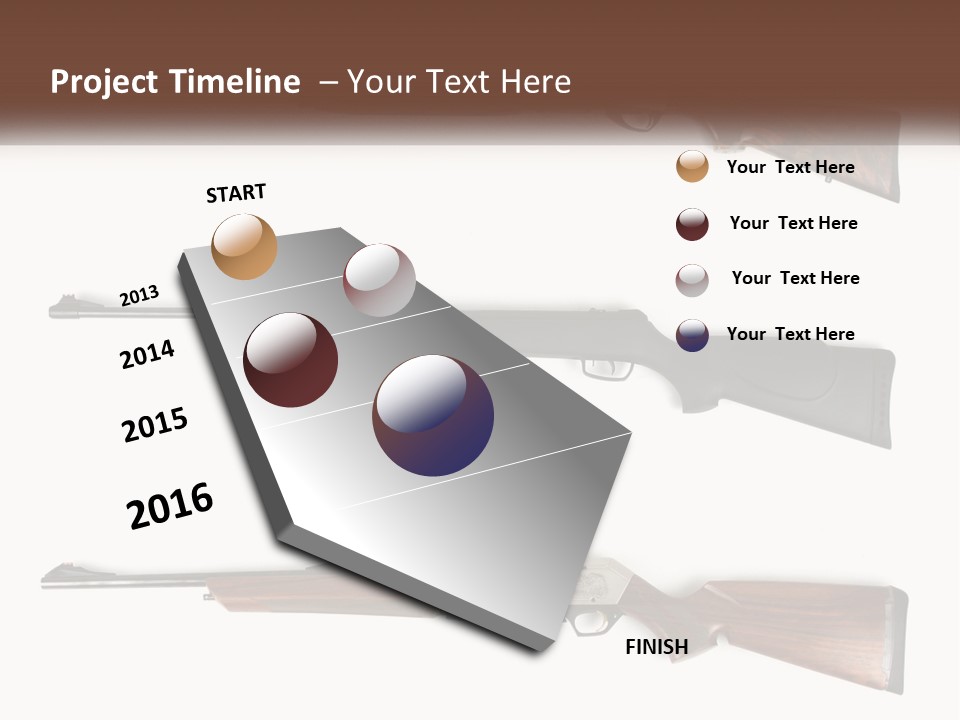 Project Timeline – Your Text Here

START

2013

2014

2015

2016

FINISH

Your Text Here

Your Text Here

Your Text Here

Your Text Here